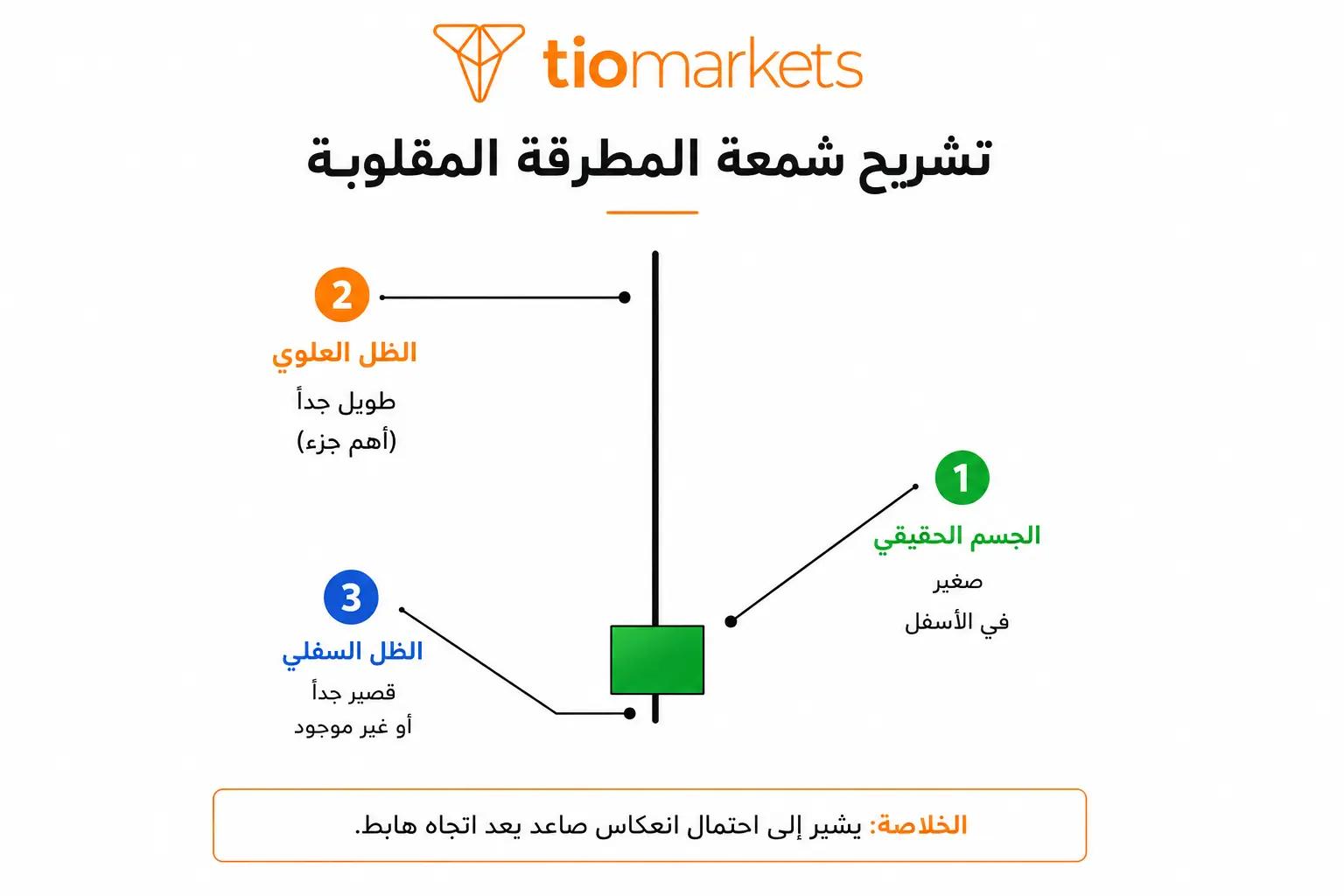 tiomarkets

تشريح شمعة المطرقة المقلوبة

2
الظل العلوي
طويل جداً
(أهم جزء)

1
الجسم الحقيقي
صغير
في الأسفل

3
الظل السفلي
قصير جداً
أو غير موجود

الخلاصة: يشير إلى احتمال انعكاس صاعد بعد اتجاه هابط.